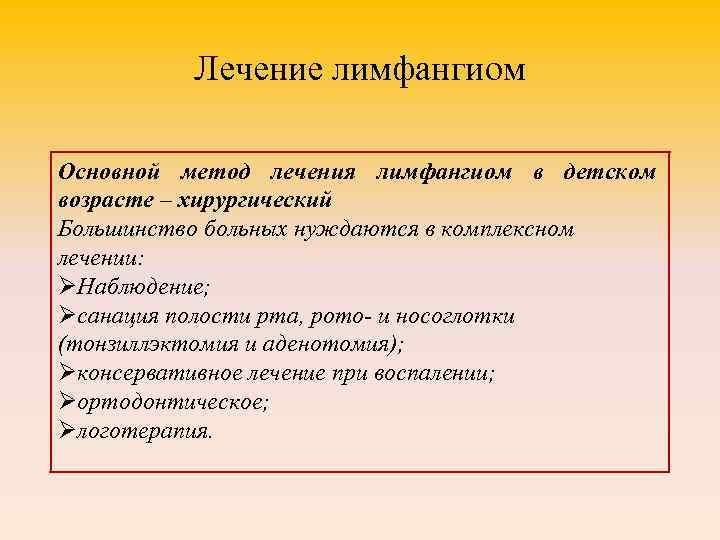 Лечение лимфангиом

Основной метод лечения лимфангиом в детском возрасте – хирургический
Большинство больных нуждаются в комплексном лечении:
➢Наблюдение;
➢санация полости рта, рото- и носоглотки (тонзиллэктомия и аденотомия);
➢консервативное лечение при воспалении;
➢ортодонтическое;
➢логотерапия.